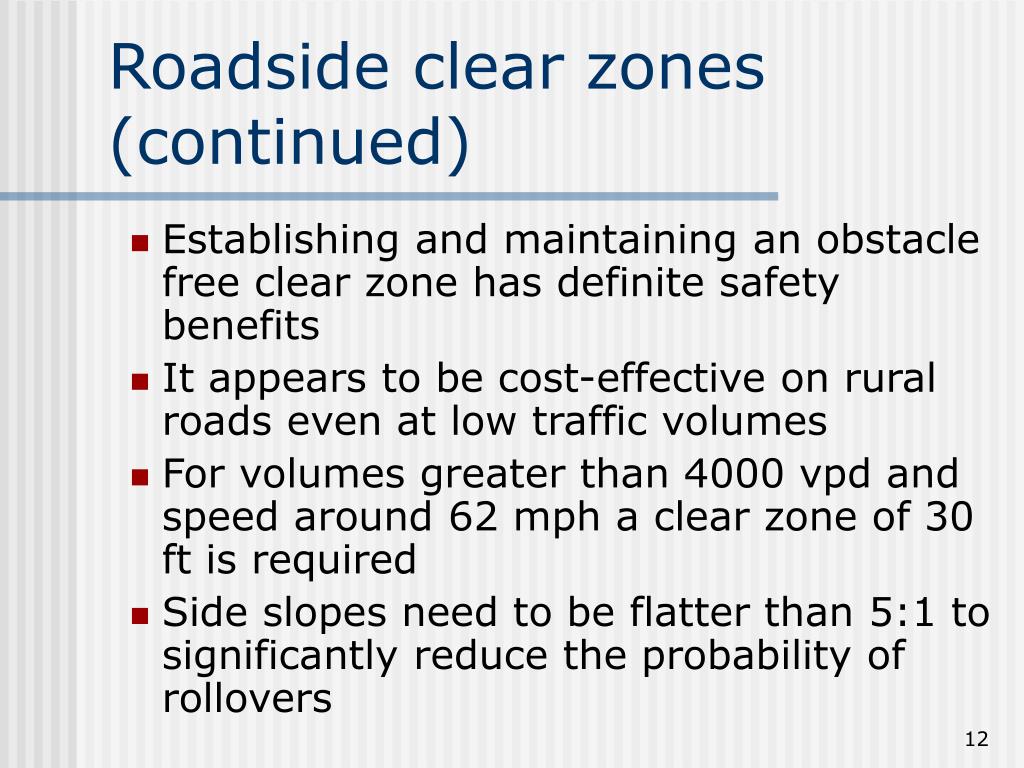 Roadside clear zones (continued)

- Establishing and maintaining an obstacle free clear zone has definite safety benefits
- It appears to be cost-effective on rural roads even at low traffic volumes
- For volumes greater than 4000 vpd and speed around 62 mph a clear zone of 30 ft is required
- Side slopes need to be flatter than 5:1 to significantly reduce the probability of rollovers

12